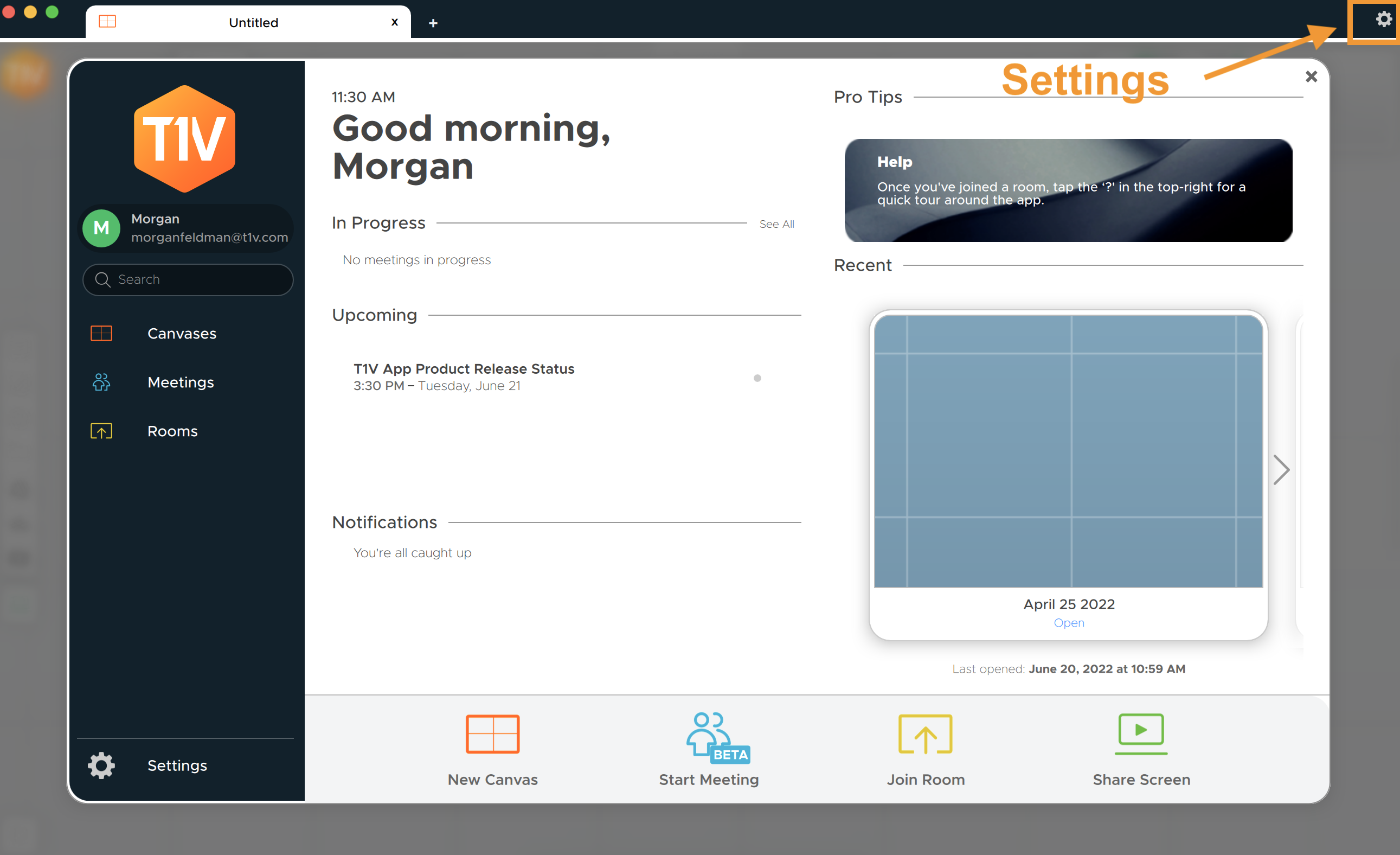 Untitled x +

Settings

T1V

M Morgan
morganfeldman@t1v.com

Search

Canvases

Meetings

Rooms

Settings

11:30 AM
Good morning, Morgan

In Progress See All

No meetings in progress

Upcoming

T1V App Product Release Status
3:30 PM – Tuesday, June 21

Notifications

You're all caught up

Pro Tips

Help
Once you've joined a room, tap the '?' in the top-right for a quick tour around the app.

Recent

April 25 2022
Open

Last opened: June 20, 2022 at 10:59 AM

New Canvas

BETA
Start Meeting

Join Room

Share Screen